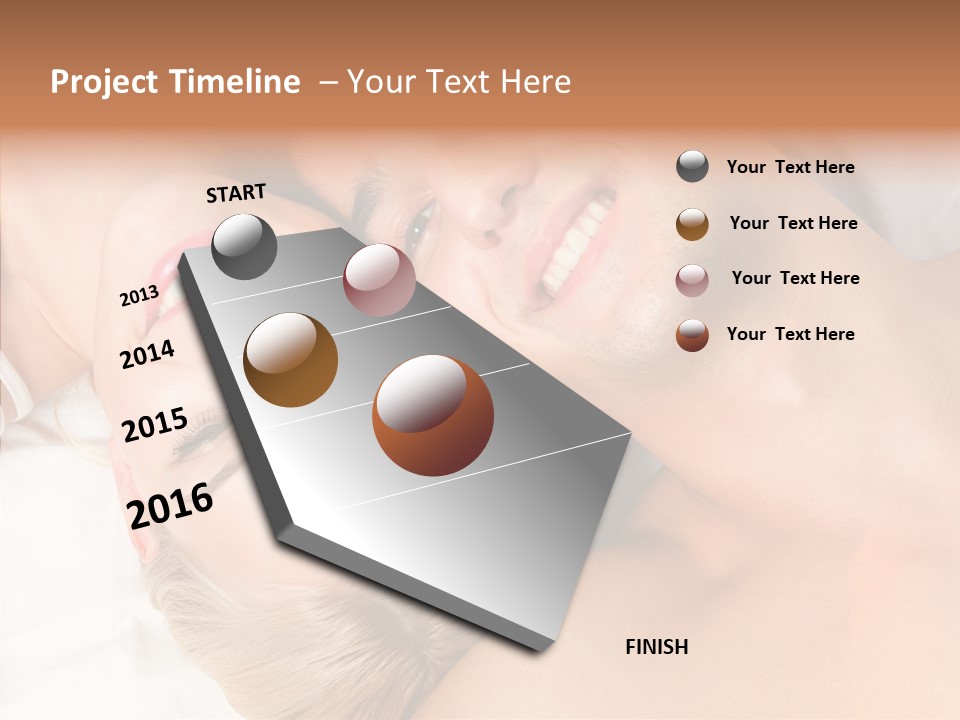 Project Timeline – Your Text Here

START

2013

2014

2015

2016

FINISH

Your Text Here

Your Text Here

Your Text Here

Your Text Here